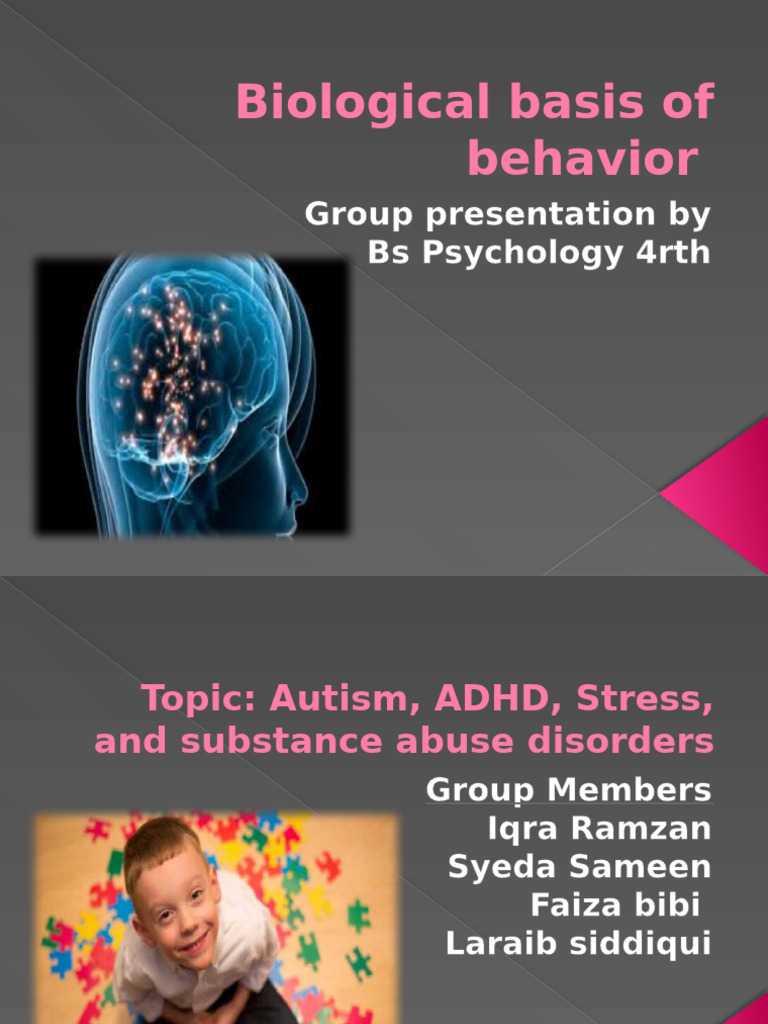 Biological basis of behavior

Group presentation by Bs Psychology 4rth

Topic: Autism, ADHD, Stress, and substance abuse disorders

Group Members
Iqra Ramzan
Syeda Sameen
Faiza bibi
Laraib siddiqui